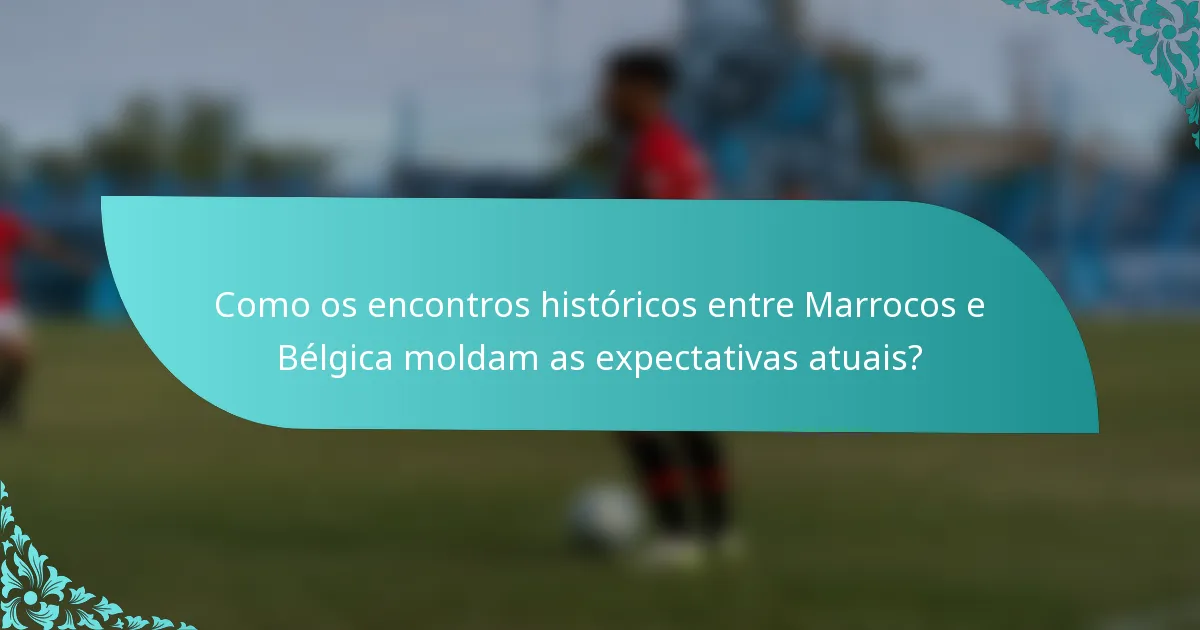 Como os encontros históricos entre Marrocos e Bélgica moldam as expectativas atuais?